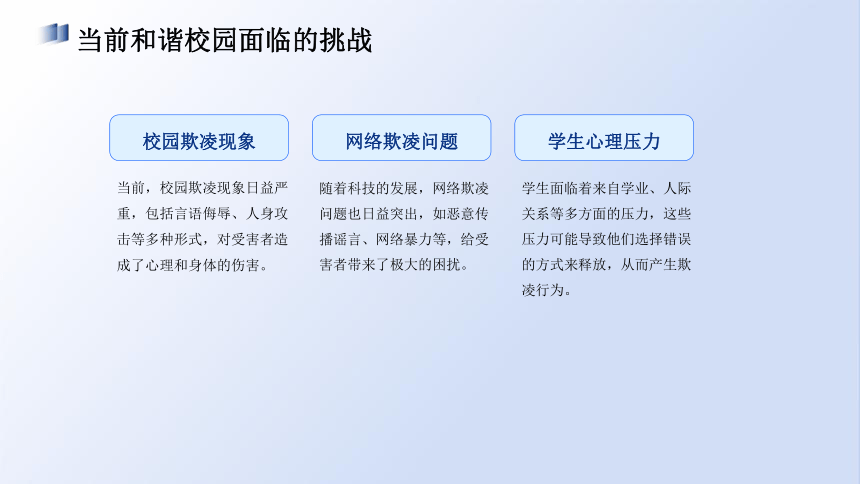 当前和谐校园面临的挑战

校园欺凌现象

当前，校园欺凌现象日益严重，包括言语侮辱、人身攻击等多种形式，对受害者造成了心理和身体的伤害。

网络欺凌问题

随着科技的发展，网络欺凌问题也日益突出，如恶意传播谣言、网络暴力等，给受害者带来了极大的困扰。

学生心理压力

学生面临着来自学业、人际关系等多方面的压力，这些压力可能导致他们选择错误的方式来释放，从而产生欺凌行为。